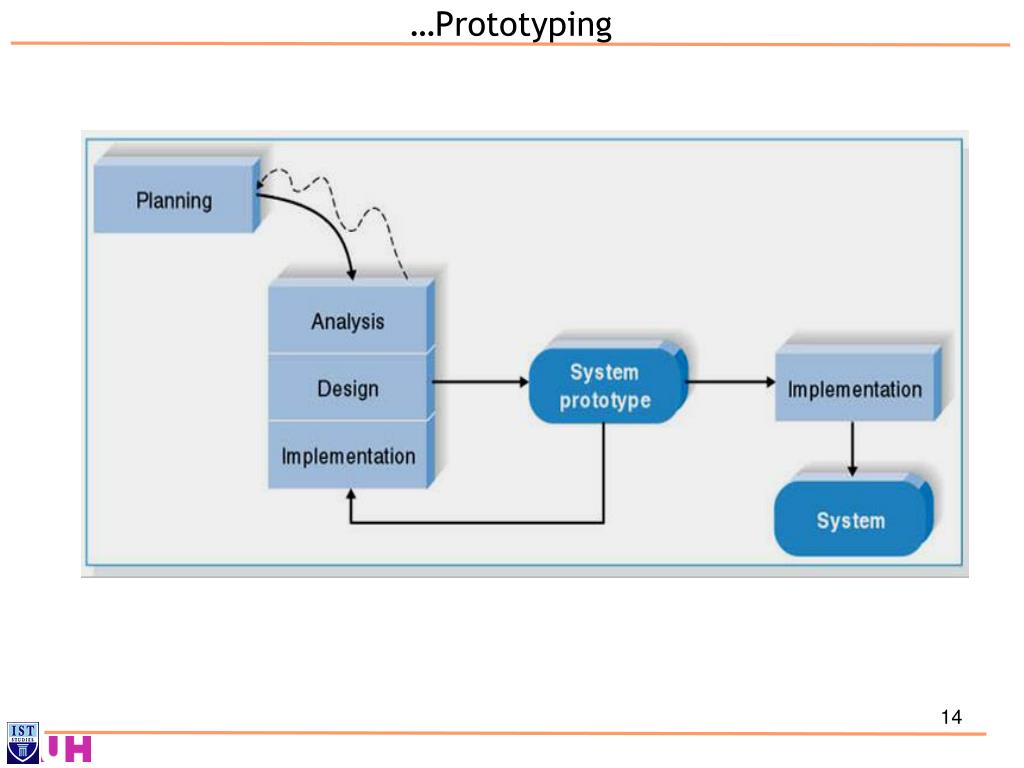 …Prototyping

Planning

Analysis

Design

Implementation

System prototype

Implementation

System

14

IST
STUDIES
UH